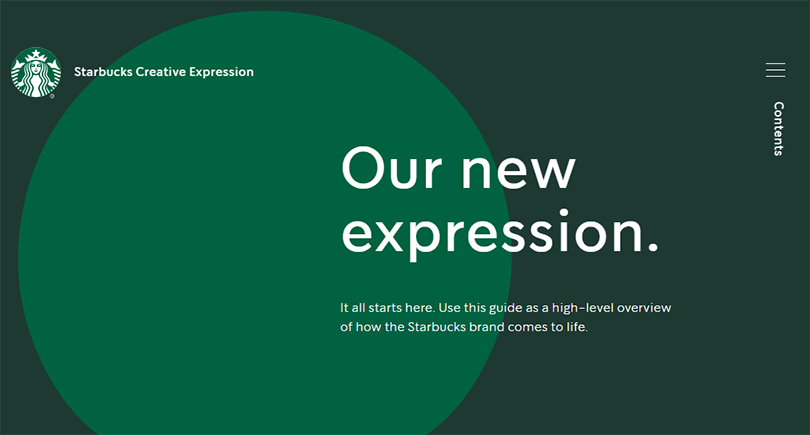 Starbucks Creative Expression

Contents

Our new expression.

It all starts here. Use this guide as a high-level overview of how the Starbucks brand comes to life.